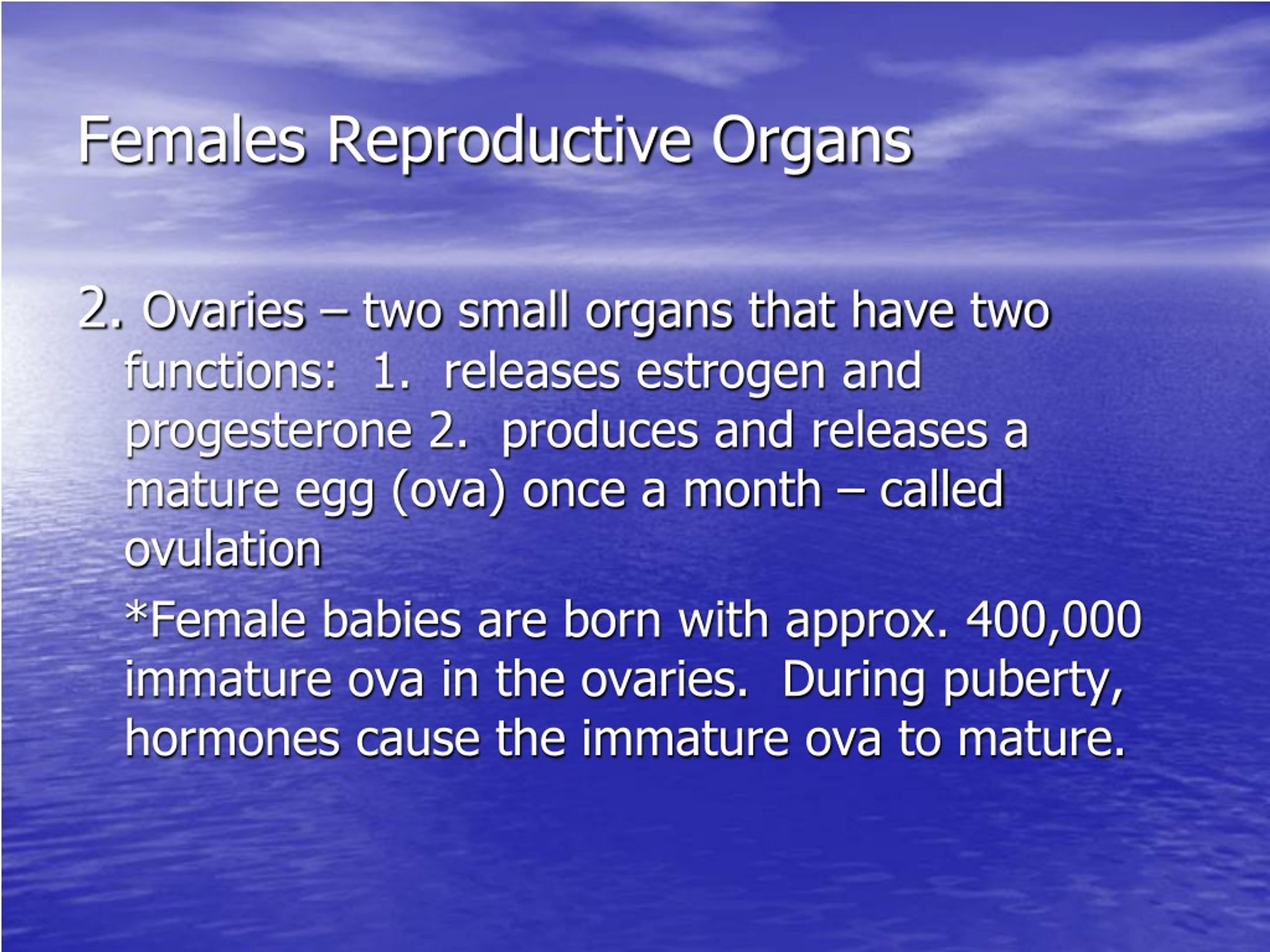 Females Reproductive Organs

2. Ovaries – two small organs that have two functions: 1. releases estrogen and progesterone 2. produces and releases a mature egg (ova) once a month – called ovulation

*Female babies are born with approx. 400,000 immature ova in the ovaries. During puberty, hormones cause the immature ova to mature.